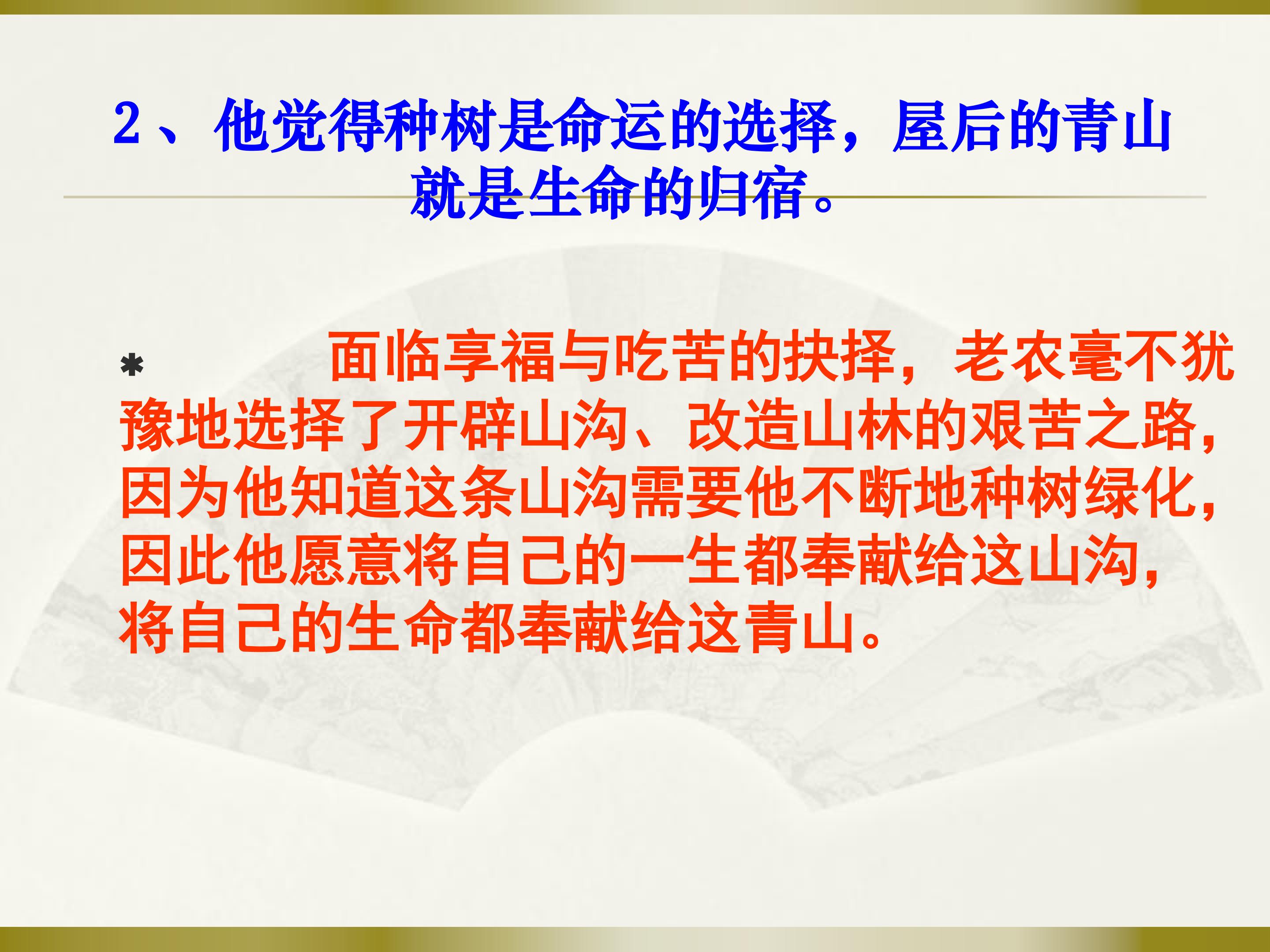 2、他觉得种树是命运的选择，屋后的青山就是生命的归宿。

* 面临享福与吃苦的抉择，老农毫不犹豫地选择了开辟山沟、改造山林的艰苦之路，因为他知道这条山沟需要他不断地种树绿化，因此他愿意将自己的一生都奉献给这山沟，将自己的生命都奉献给这青山。